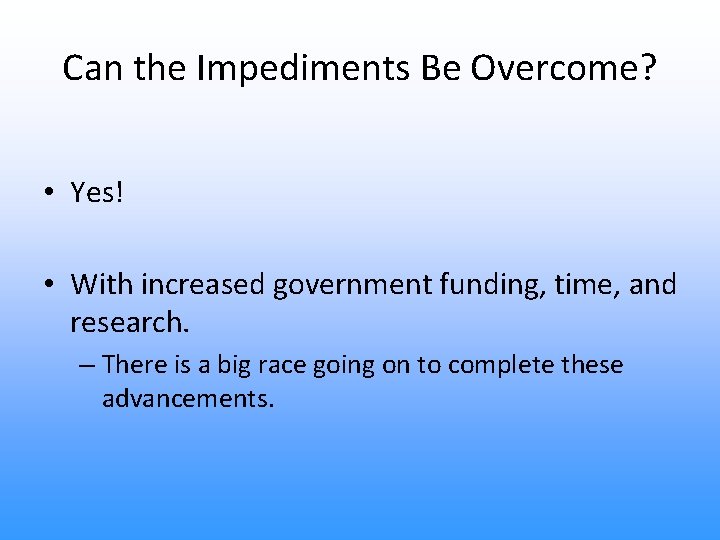 Can the Impediments Be Overcome?

• Yes!

• With increased government funding, time, and research.
– There is a big race going on to complete these advancements.